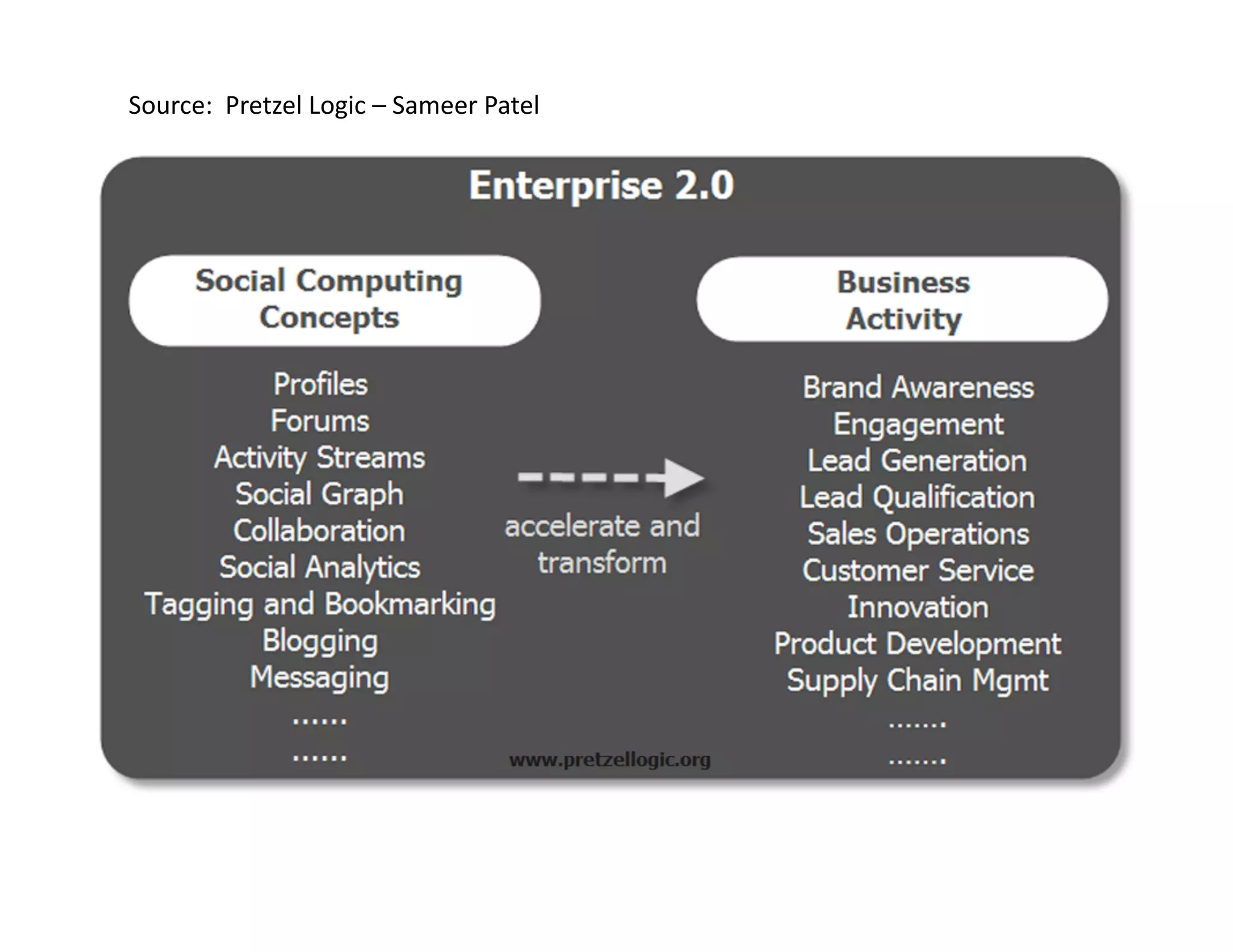 Source: Pretzel Logic – Sameer Patel

Enterprise 2.0

Social Computing Concepts

Profiles
Forums
Activity Streams
Social Graph
Collaboration
Social Analytics
Tagging and Bookmarking
Blogging
Messaging
......
......

accelerate and transform

Business Activity

Brand Awareness
Engagement
Lead Generation
Lead Qualification
Sales Operations
Customer Service
Innovation
Product Development
Supply Chain Mgmt
.......
.......

www.pretzellogic.org